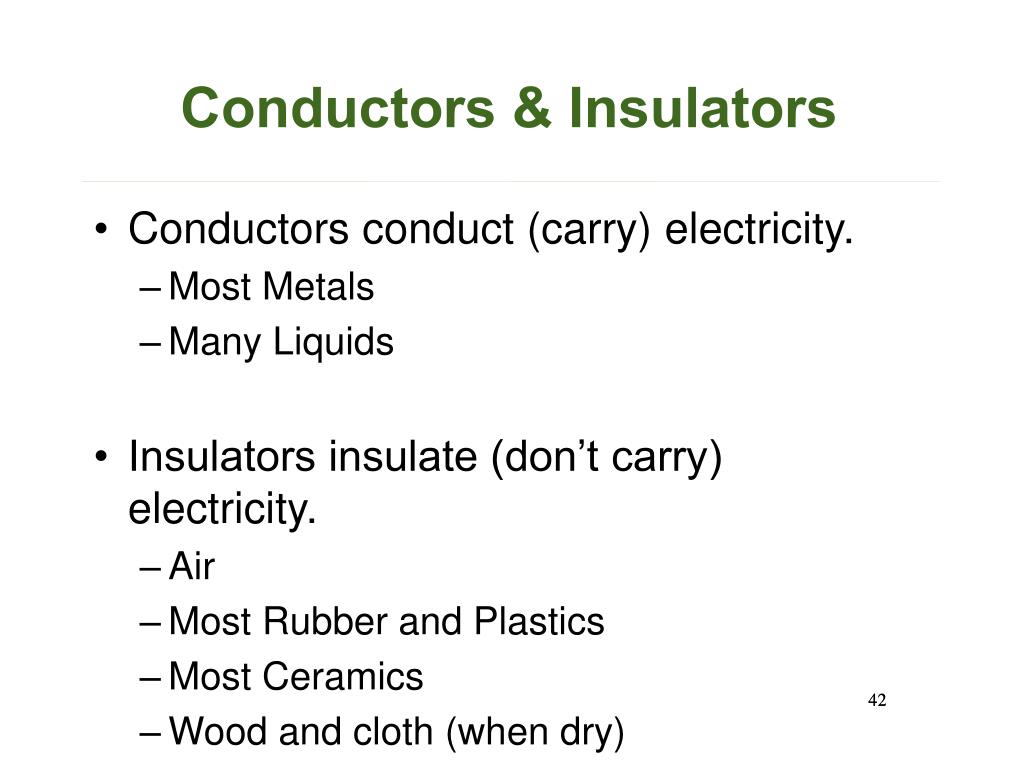 Conductors & Insulators

• Conductors conduct (carry) electricity.
– Most Metals
– Many Liquids

• Insulators insulate (don’t carry) electricity.
– Air
– Most Rubber and Plastics
– Most Ceramics
– Wood and cloth (when dry)

42